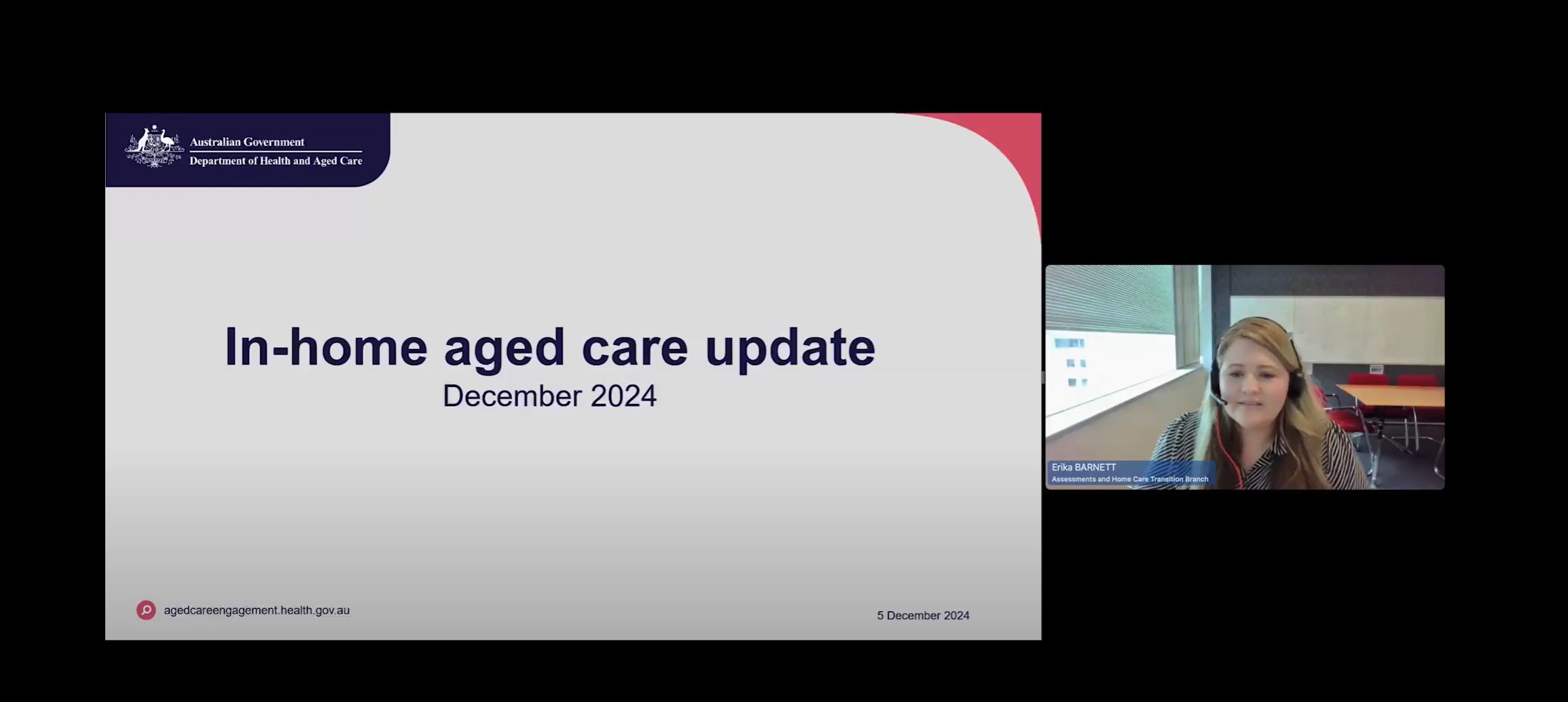 Australian Government
Department of Health and Aged Care

In-home aged care update
December 2024

agedcareengagement.health.gov.au

5 December 2024

Erika BARNETT
Assessments and Home Care Transition Branch